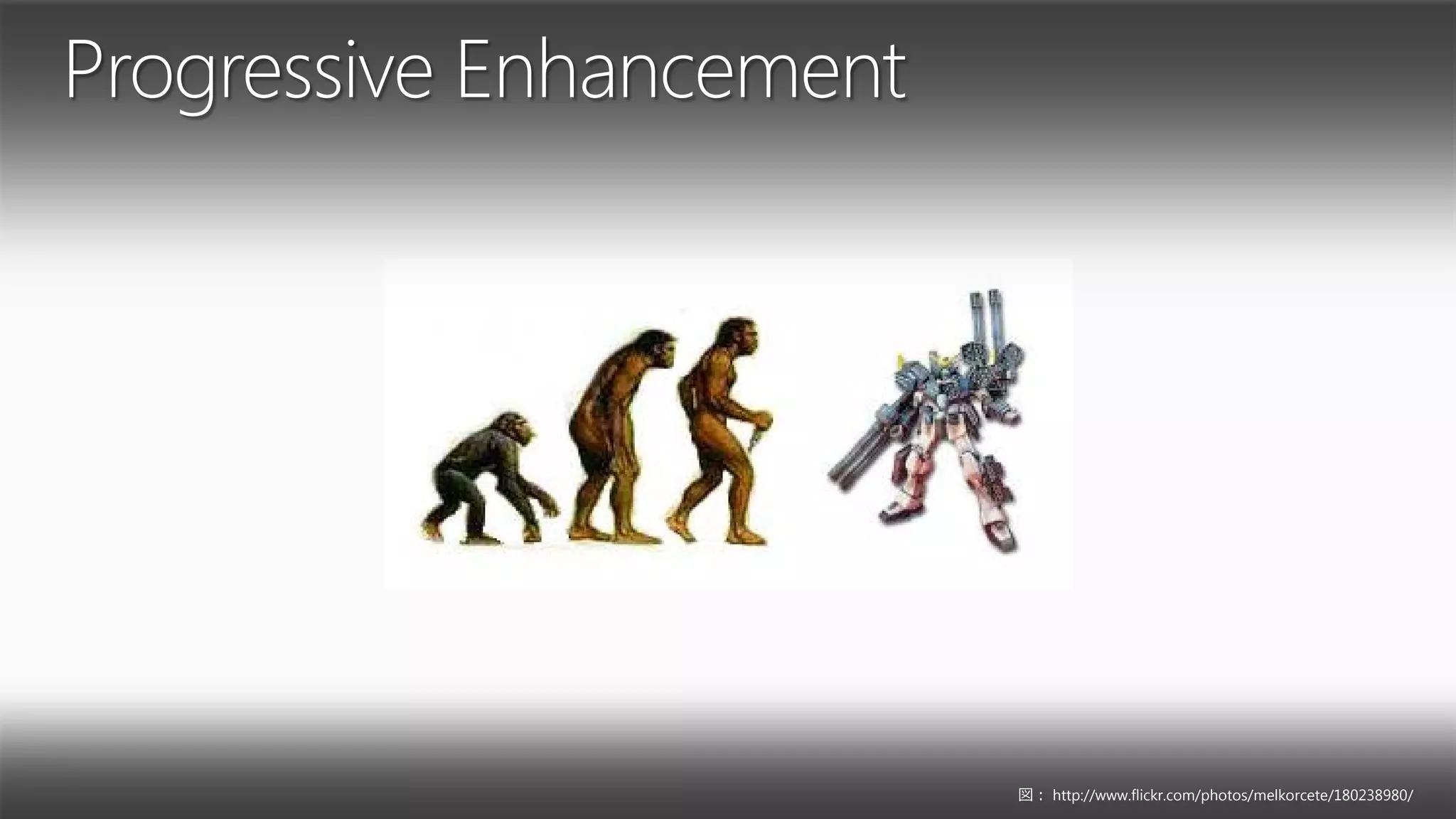 Progressive Enhancement

図： http://www.flickr.com/photos/melkorcete/180238980/